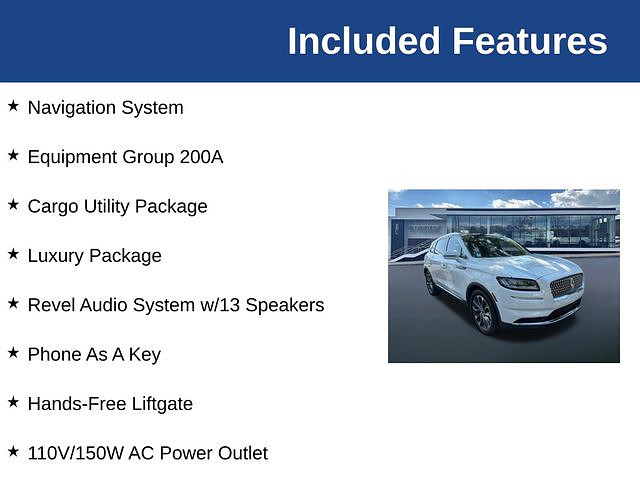 Included Features

★ Navigation System

★ Equipment Group 200A

★ Cargo Utility Package

★ Luxury Package

★ Revel Audio System w/13 Speakers

★ Phone As A Key

★ Hands-Free Liftgate

★ 110V/150W AC Power Outlet